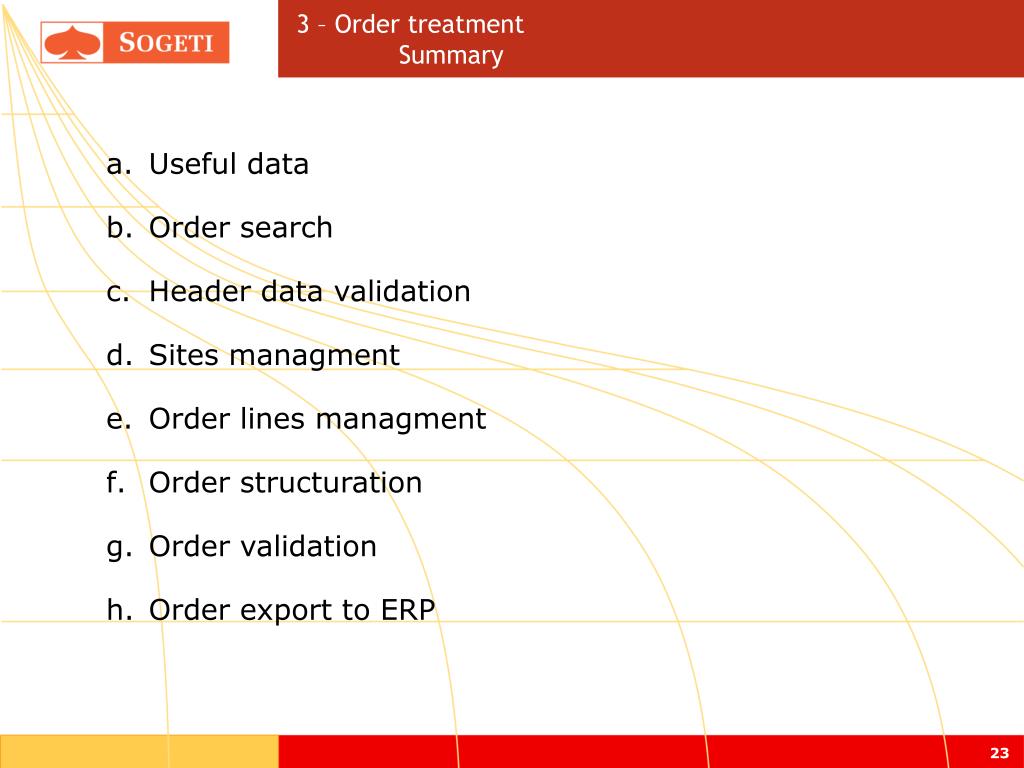 SOGETI

3 – Order treatment
Summary

a. Useful data
b. Order search
c. Header data validation
d. Sites managment
e. Order lines managment
f. Order structuration
g. Order validation
h. Order export to ERP

23